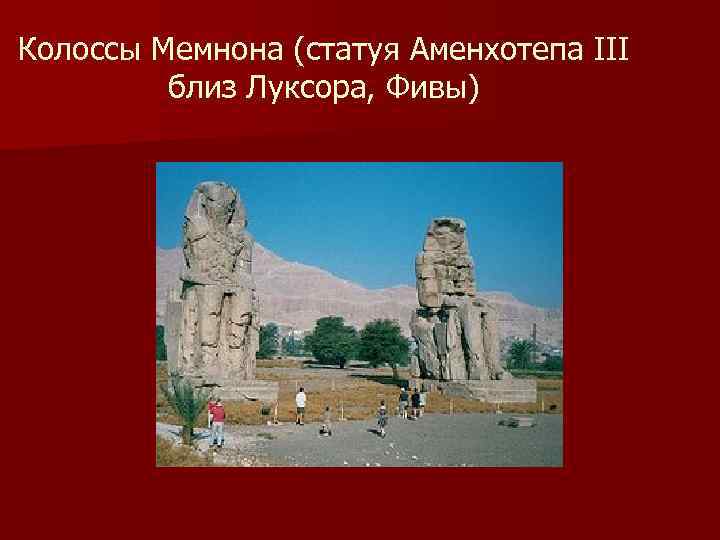 Колоссы Мемнона (статуя Аменхотепа III близ Луксора, Фивы)